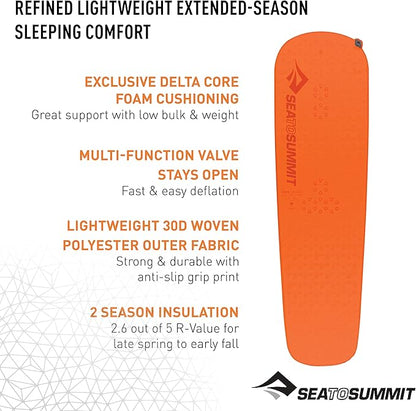 REFINED LIGHTWEIGHT EXTENDED-SEASON SLEEPING COMFORT

EXCLUSIVE DELTA CORE FOAM CUSHIONING
Great support with low bulk & weight

MULTI-FUNCTION VALVE STAYS OPEN
Fast & easy deflation

LIGHTWEIGHT 30D WOVEN POLYESTER OUTER FABRIC
Strong & durable with anti-slip grip print

2 SEASON INSULATION
2.6 out of 5 R-Value for late spring to early fall

SEATOSUMMIT

SEATOSUMMIT